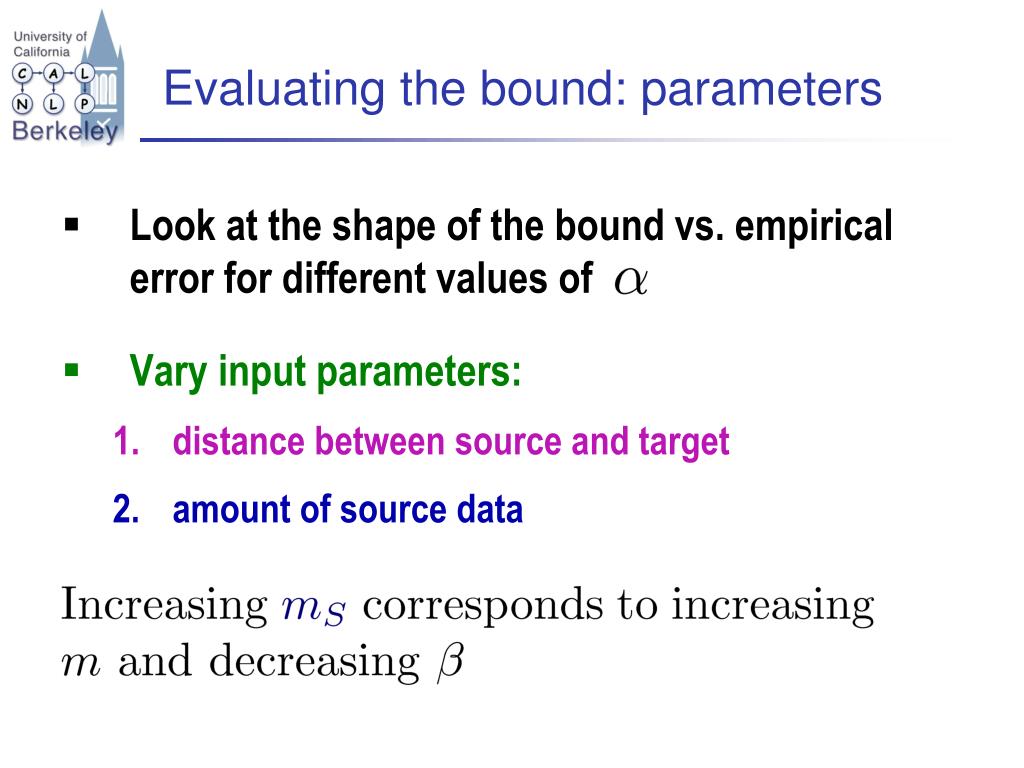 University of California
C A L
N L P
Berkeley

Evaluating the bound: parameters

▪ Look at the shape of the bound vs. empirical error for different values of $\alpha$

▪ Vary input parameters:

1. distance between source and target

2. amount of source data

Increasing $m_S$ corresponds to increasing $m$ and decreasing $\beta$